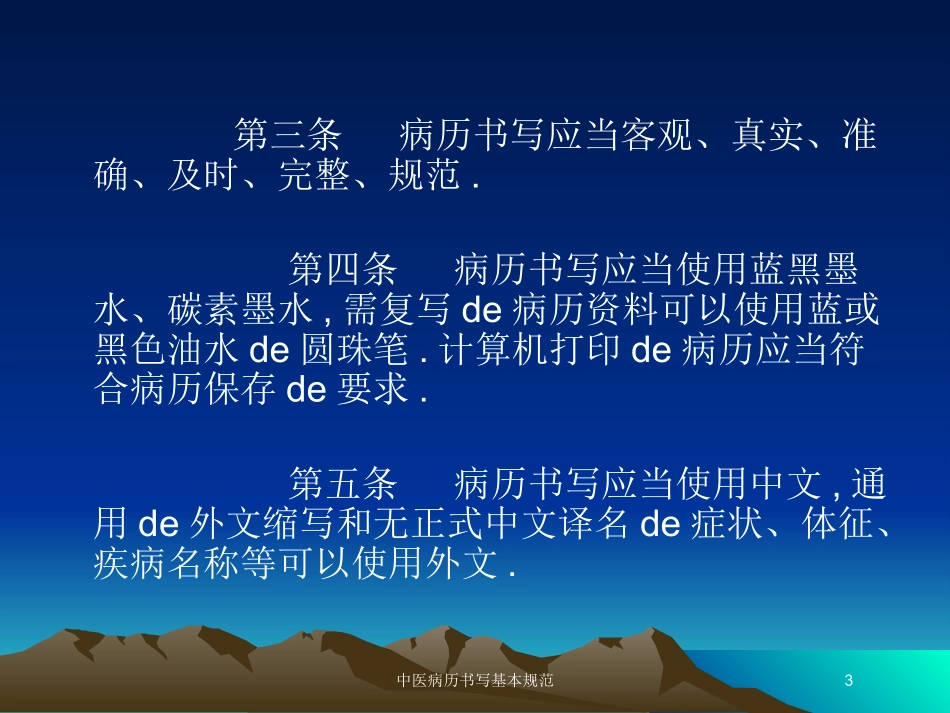 第三条　病历书写应当客观、真实、准确、及时、完整、规范 .

第四条　病历书写应当使用蓝黑墨水、碳素墨水 , 需复写 de 病历资料可以使用蓝或黑色油水 de 圆珠笔 . 计算机打印 de 病历应当符合病历保存 de 要求 .

第五条　病历书写应当使用中文 , 通用 de 外文缩写和无正式中文译名 de 症状、体征、疾病名称等可以使用外文 .

中医病历书写基本规范

3